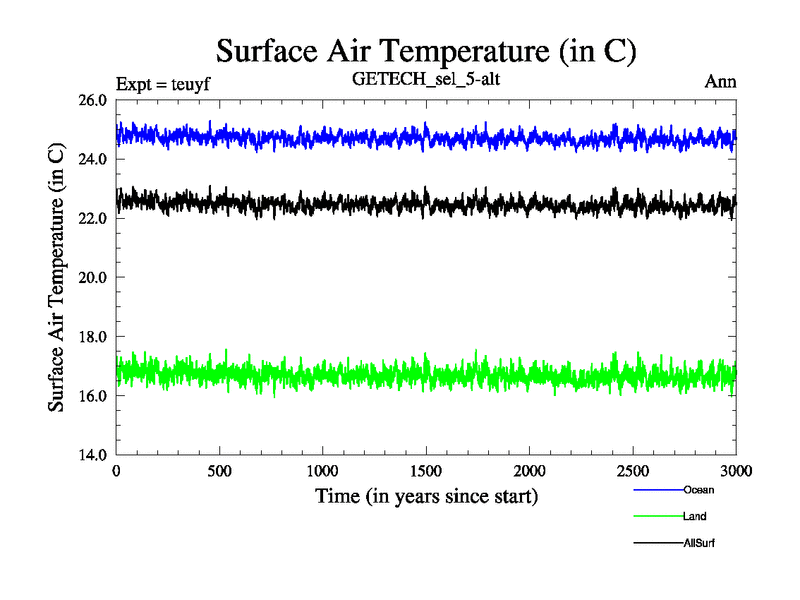 Surface Air Temperature (in C)

Expt = teuyf

GETECH_sel_5-alt

Ann

Surface Air Temperature (in C)

26.0
24.0
22.0
20.0
18.0
16.0
14.0

0
500
1000
1500
2000
2500
3000

Time (in years since start)

Ocean
Land
AllSurf